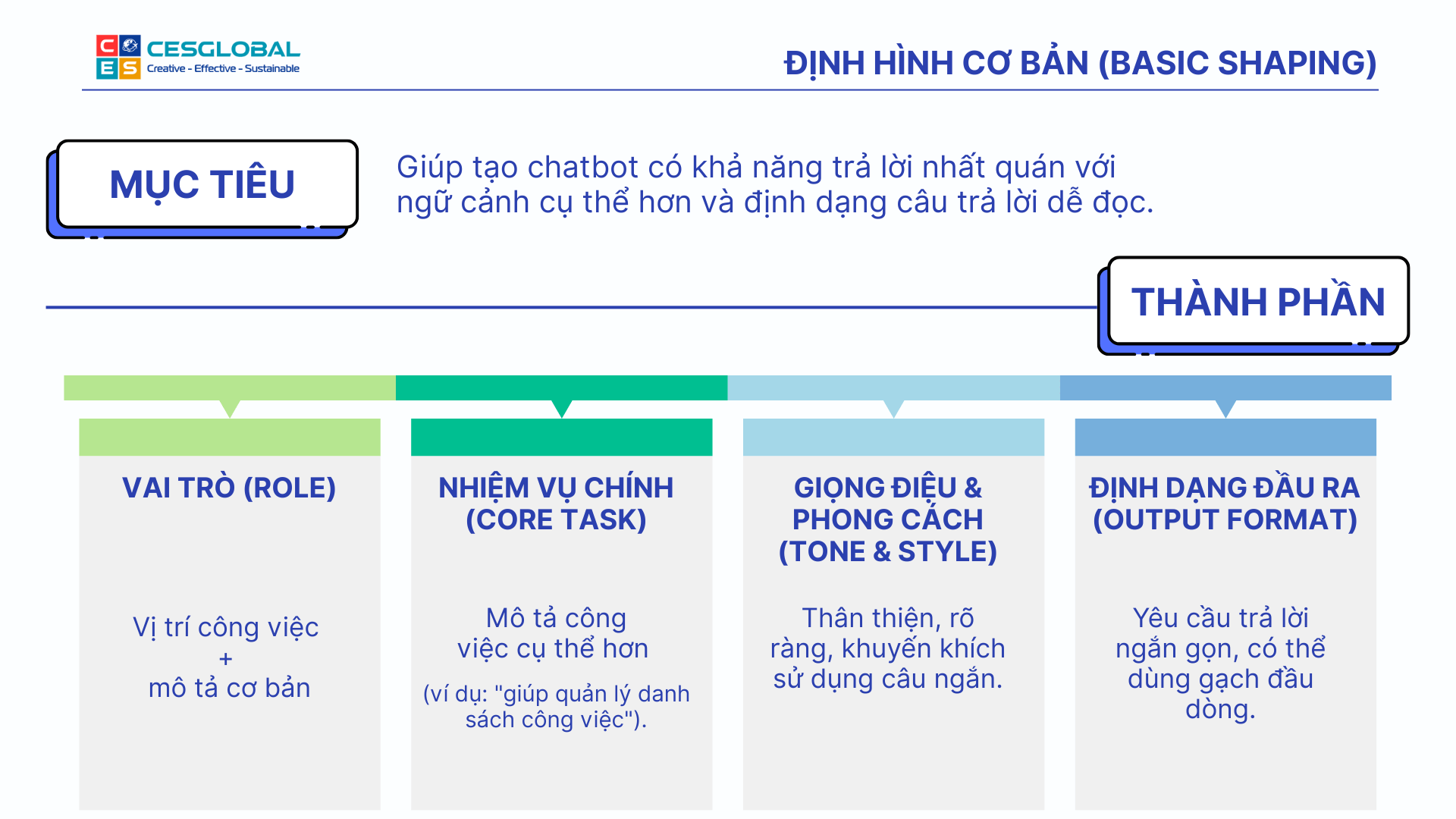 C E S CESGLOBAL
Creative - Effective - Sustainable

ĐỊNH HÌNH CƠ BẢN (BASIC SHAPING)

MỤC TIÊU

Giúp tạo chatbot có khả năng trả lời nhất quán với ngữ cảnh cụ thể hơn và định dạng câu trả lời dễ đọc.

THÀNH PHẦN

VAI TRÒ (ROLE)

Vị trí công việc
+
mô tả cơ bản

NHIỆM VỤ CHÍNH (CORE TASK)

Mô tả công việc cụ thể hơn

(ví dụ: "giúp quản lý danh sách công việc").

GIỌNG ĐIỆU & PHONG CÁCH (TONE & STYLE)

Thân thiện, rõ ràng, khuyến khích sử dụng câu ngắn.

ĐỊNH DẠNG ĐẦU RA (OUTPUT FORMAT)

Yêu cầu trả lời ngắn gọn, có thể dùng gạch đầu dòng.